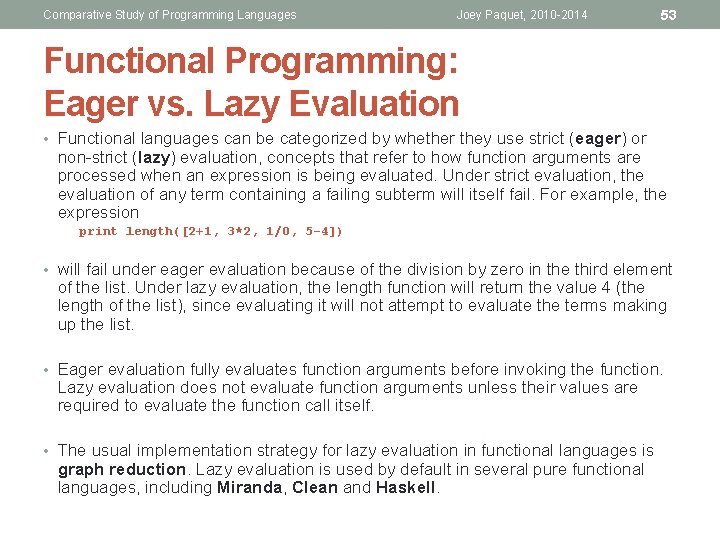 Comparative Study of Programming Languages Joey Paquet, 2010-2014 53

Functional Programming: Eager vs. Lazy Evaluation

• Functional languages can be categorized by whether they use strict (eager) or non-strict (lazy) evaluation, concepts that refer to how function arguments are processed when an expression is being evaluated. Under strict evaluation, the evaluation of any term containing a failing subterm will itself fail. For example, the expression

print length([2+1, 3*2, 1/0, 5-4])

• will fail under eager evaluation because of the division by zero in the third element of the list. Under lazy evaluation, the length function will return the value 4 (the length of the list), since evaluating it will not attempt to evaluate the terms making up the list.

• Eager evaluation fully evaluates function arguments before invoking the function. Lazy evaluation does not evaluate function arguments unless their values are required to evaluate the function call itself.

• The usual implementation strategy for lazy evaluation in functional languages is graph reduction. Lazy evaluation is used by default in several pure functional languages, including Miranda, Clean and Haskell.